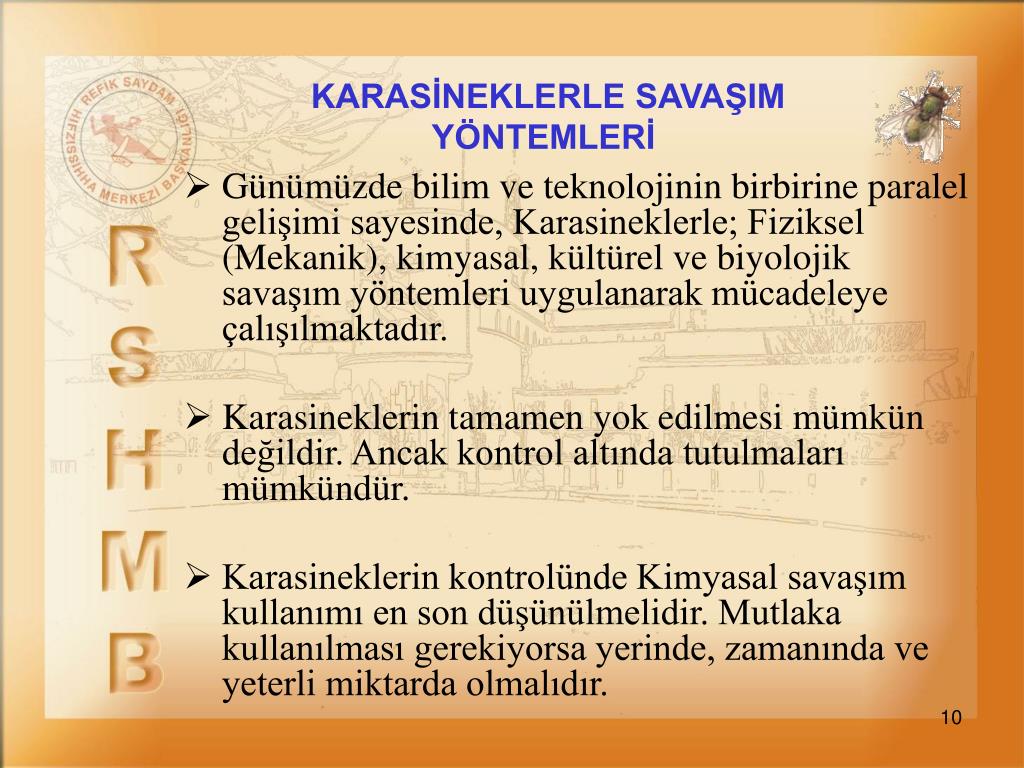 REFİK SAYDAM HIFZISSIHHA MERKEZİ BAŞKANLIĞI

R
S
H
M
B

KARASİNEKLERLE SAVAŞIM YÖNTEMLERİ

➢ Günümüzde bilim ve teknolojinin birbirine paralel gelişimi sayesinde, Karasineklerle; Fiziksel (Mekanik), kimyasal, kültürel ve biyolojik savaşım yöntemleri uygulanarak mücadeleye çalışılmaktadır.

➢ Karasineklerin tamamen yok edilmesi mümkün değildir. Ancak kontrol altında tutulmaları mümkündür.

➢ Karasineklerin kontrolünde Kimyasal savaşım kullanımı en son düşünülmelidir. Mutlaka kullanılması gerekiyorsa yerinde, zamanında ve yeterli miktarda olmalıdır.

10